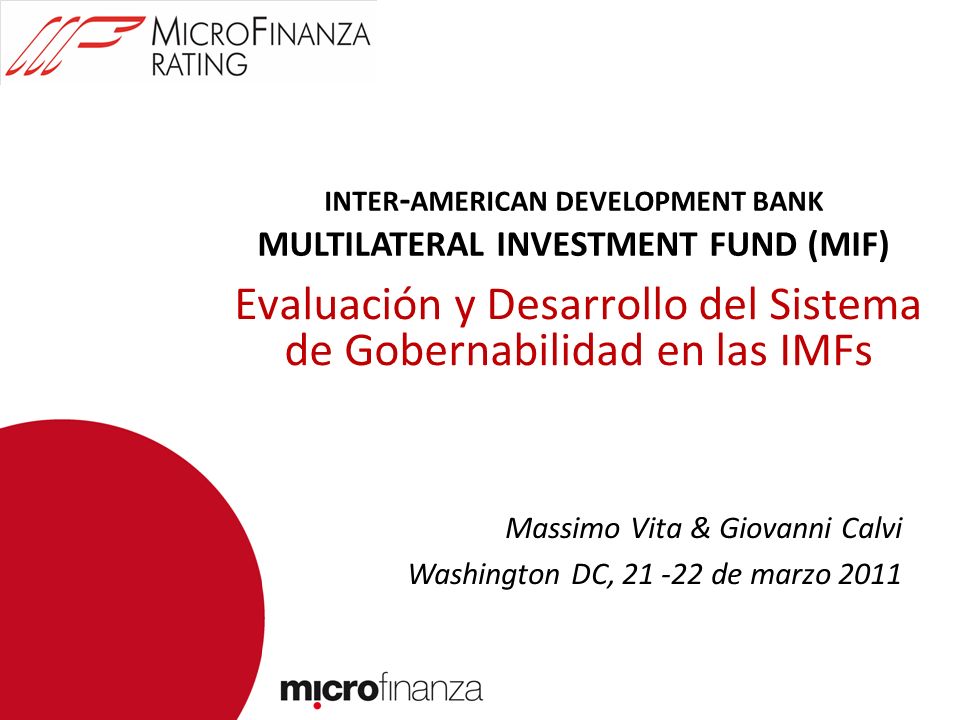 MICROFINANZA RATING

INTER-AMERICAN DEVELOPMENT BANK
MULTILATERAL INVESTMENT FUND (MIF)

Evaluación y Desarrollo del Sistema de Gobernabilidad en las IMFs

Massimo Vita & Giovanni Calvi
Washington DC, 21 -22 de marzo 2011

microfinanza